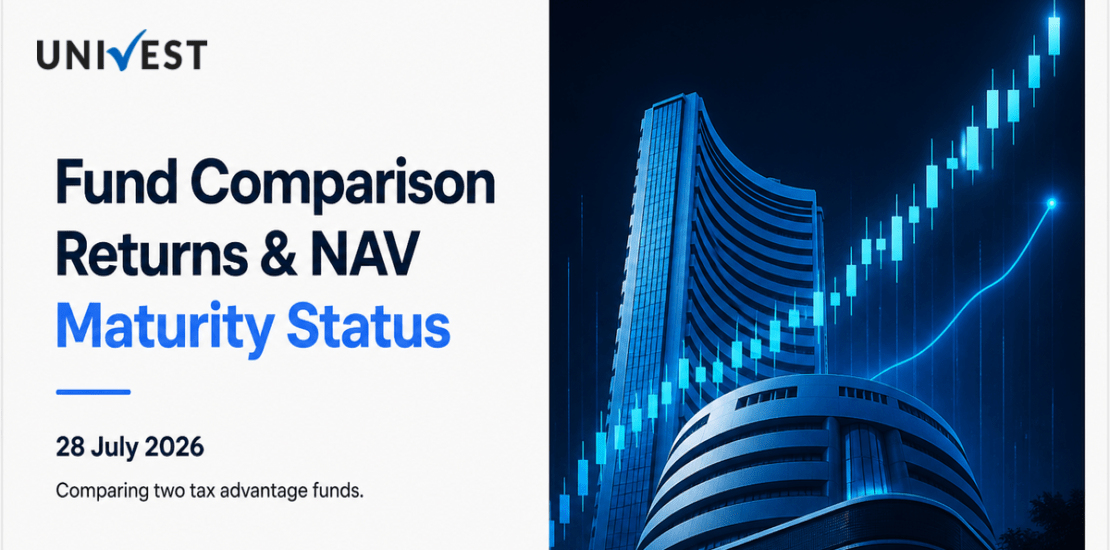 UNIVEST

Fund Comparison Returns & NAV Maturity Status

28 July 2026

Comparing two tax advantage funds.